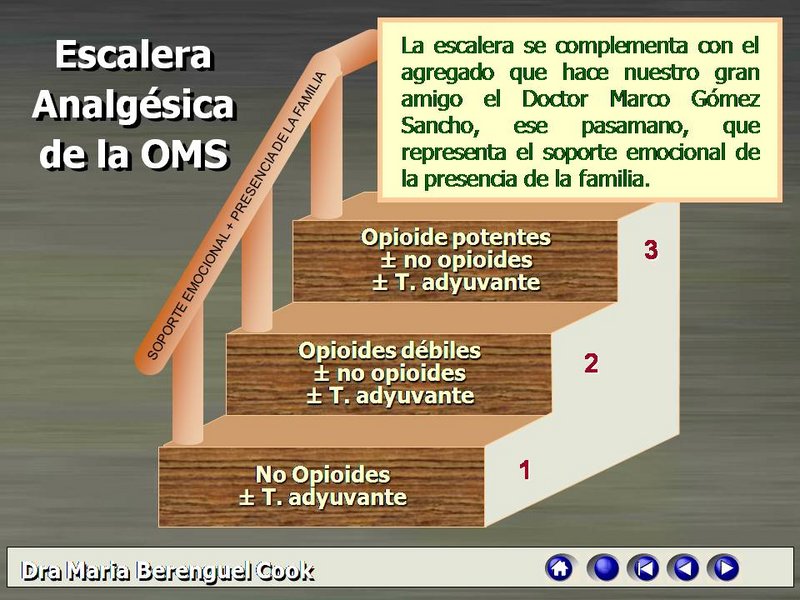 Escalera Analgésica de la OMS

La escalera se complementa con el agregado que hace nuestro gran amigo el Doctor Marco Gómez Sancho, ese pasamano, que representa el soporte emocional de la presencia de la familia.

SOPORTE EMOCIONAL + PRESENCIA DE LA FAMILIA

Opioide potentes
± no opioides
± T. adyuvante

3

Opioides débiles
± no opioides
± T. adyuvante

2

No Opioides
± T. adyuvante

1

Dra Maria Berenguel Cook